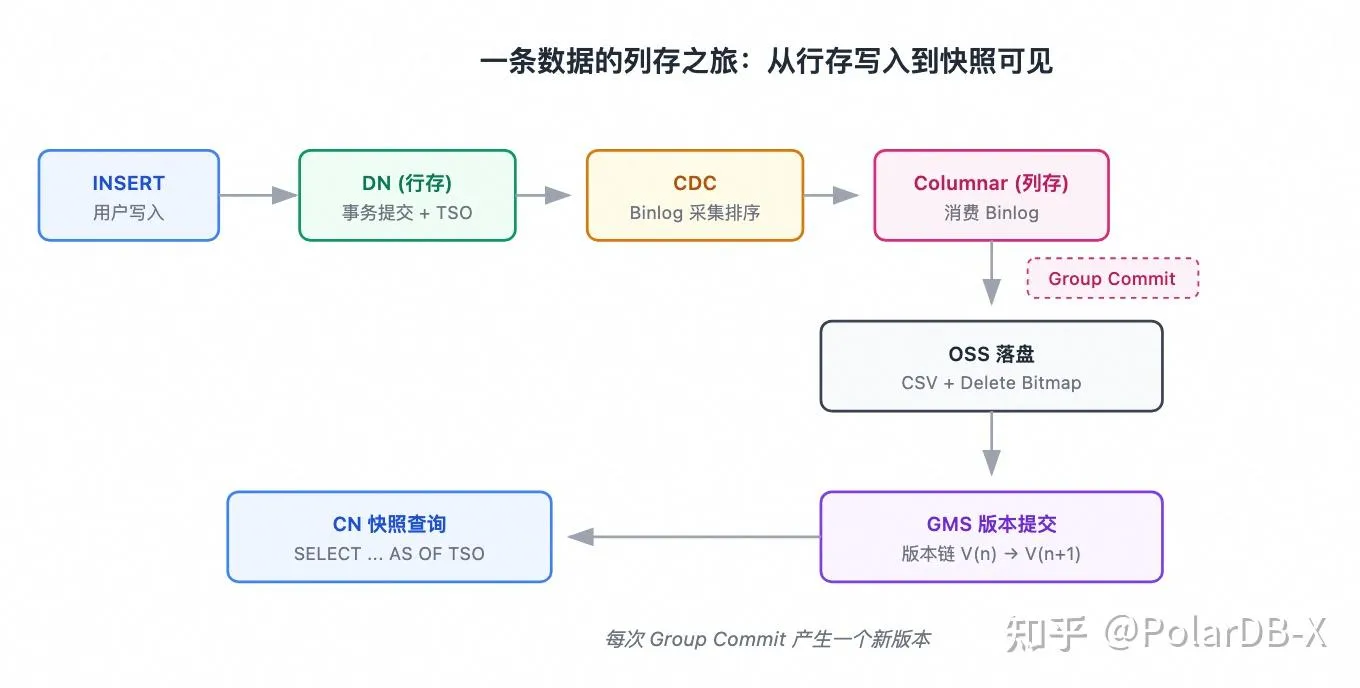 一条数据的列存之旅：从行存写入到快照可见

INSERT
用户写入

DN (行存)
事务提交 + TSO

CDC
Binlog 采集排序

Columnar (列存)
消费 Binlog

Group Commit

OSS 落盘
CSV + Delete Bitmap

GMS 版本提交
版本链 V(n) → V(n+1)

CN 快照查询
SELECT ... AS OF TSO

每次 Group Commit 产生一个新版本

知乎 @PolarDB-X